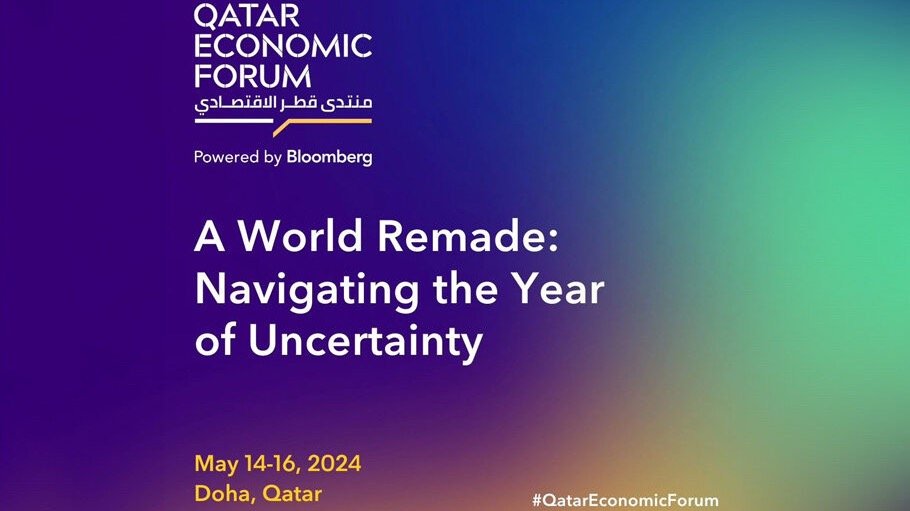 QATAR ECONOMIC FORUM
منتدى قطر الاقتصادي
Powered by Bloomberg

A World Remade: Navigating the Year of Uncertainty

May 14-16, 2024
Doha, Qatar

#QatarEconomicForum